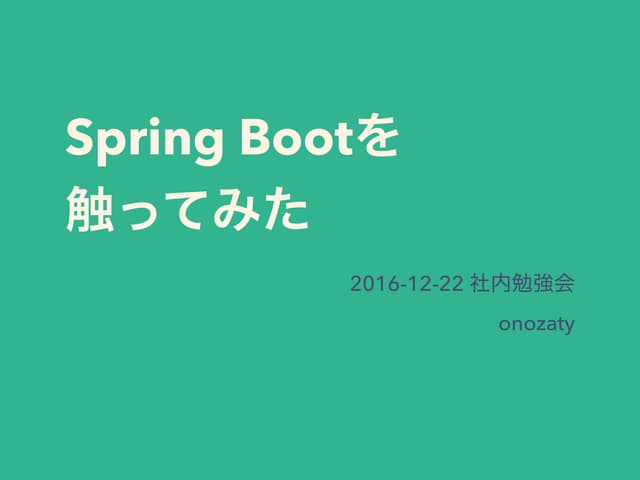 Spring Bootを
触ってみた

2016-12-22 社内勉強会

onozaty